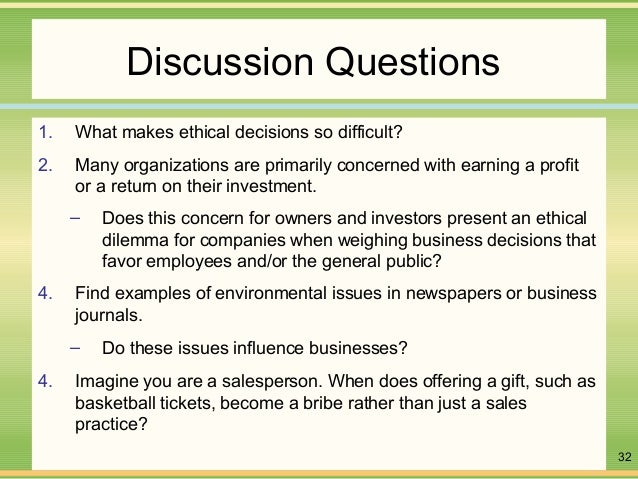 Discussion Questions

1. What makes ethical decisions so difficult?

2. Many organizations are primarily concerned with earning a profit or a return on their investment.

– Does this concern for owners and investors present an ethical dilemma for companies when weighing business decisions that favor employees and/or the general public?

4. Find examples of environmental issues in newspapers or business journals.

– Do these issues influence businesses?

4. Imagine you are a salesperson. When does offering a gift, such as basketball tickets, become a bribe rather than just a sales practice?

32